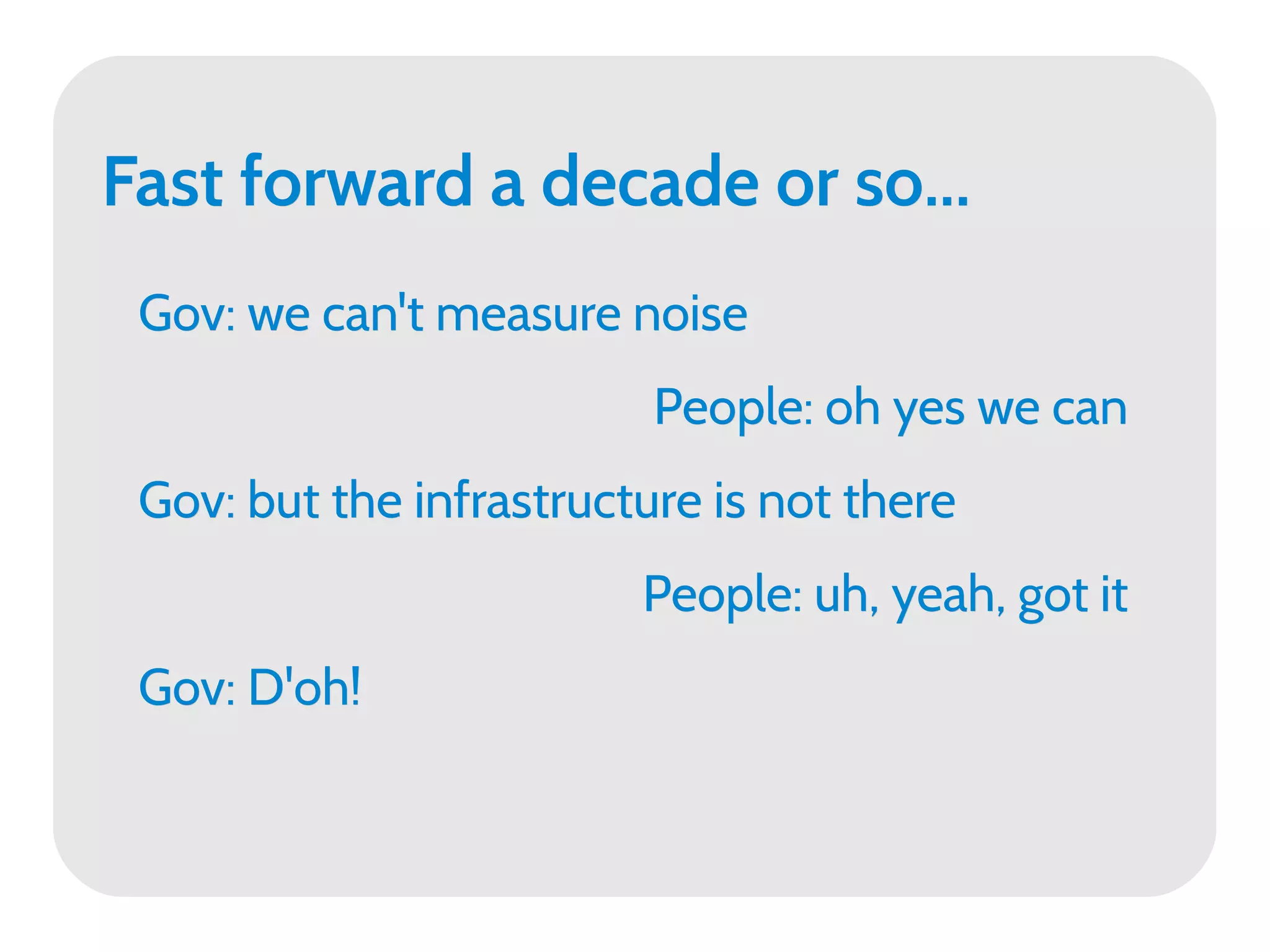 Fast forward a decade or so...

Gov: we can't measure noise

People: oh yes we can

Gov: but the infrastructure is not there

People: uh, yeah, got it

Gov: D'oh!